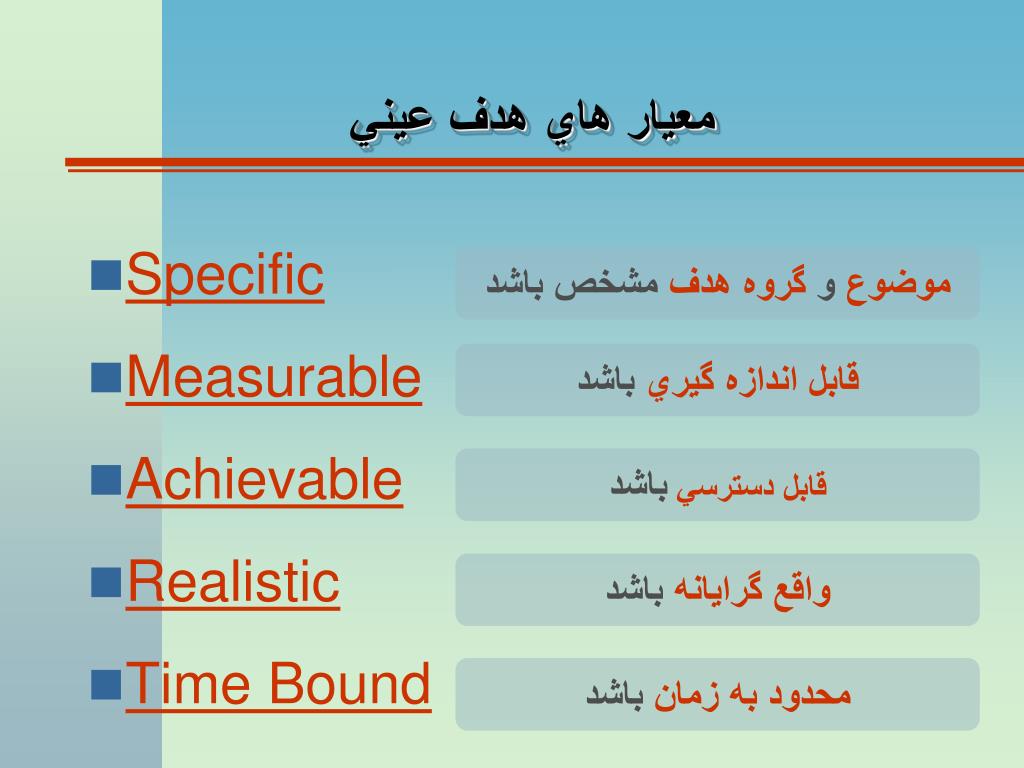 معيار هاي هدف عيني

Specific
موضوع و گروه هدف مشخص باشد

Measurable
قابل اندازه گيري باشد

Achievable
قابل دسترسي باشد

Realistic
واقع گرايانه باشد

Time Bound
محدود به زمان باشد